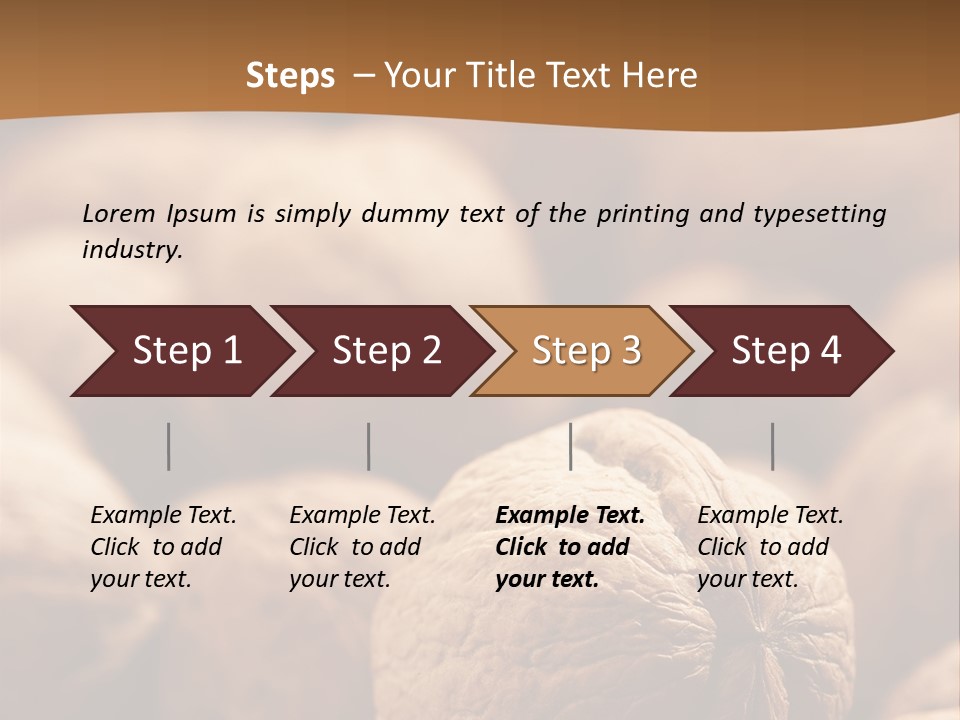 Steps – Your Title Text Here

Lorem Ipsum is simply dummy text of the printing and typesetting industry.

Step 1

Step 2

Step 3

Step 4

Example Text. Click to add your text.

Example Text. Click to add your text.

Example Text. Click to add your text.

Example Text. Click to add your text.